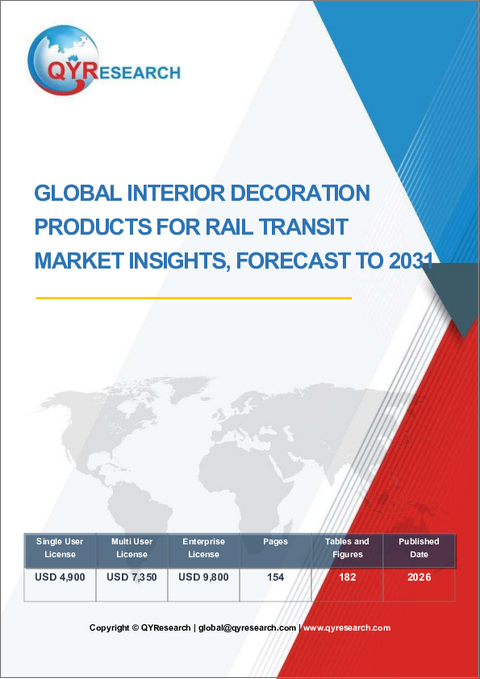 QYRESEARCH

GLOBAL INTERIOR DECORATION PRODUCTS FOR RAIL TRANSIT MARKET INSIGHTS, FORECAST TO 2031

| Single User License | Multi User License | Enterprise License | Pages | Tables and Figures | Published Date |
|---|---|---|---|---|---|
| USD 4,900 | USD 7,350 | USD 9,800 | 154 | 182 | 2026 |

Copyright © QYResearch | global@qyresearch.com | www.qyresearch.com